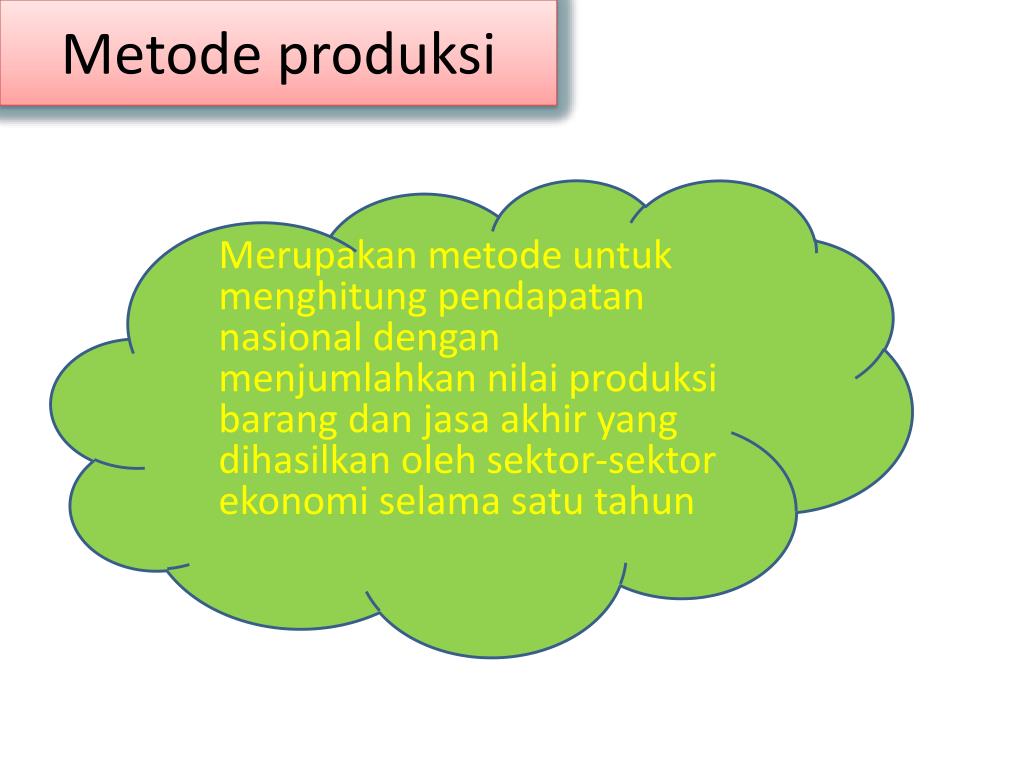 Metode produksi

Merupakan metode untuk menghitung pendapatan nasional dengan menjumlahkan nilai produksi barang dan jasa akhir yang dihasilkan oleh sektor-sektor ekonomi selama satu tahun